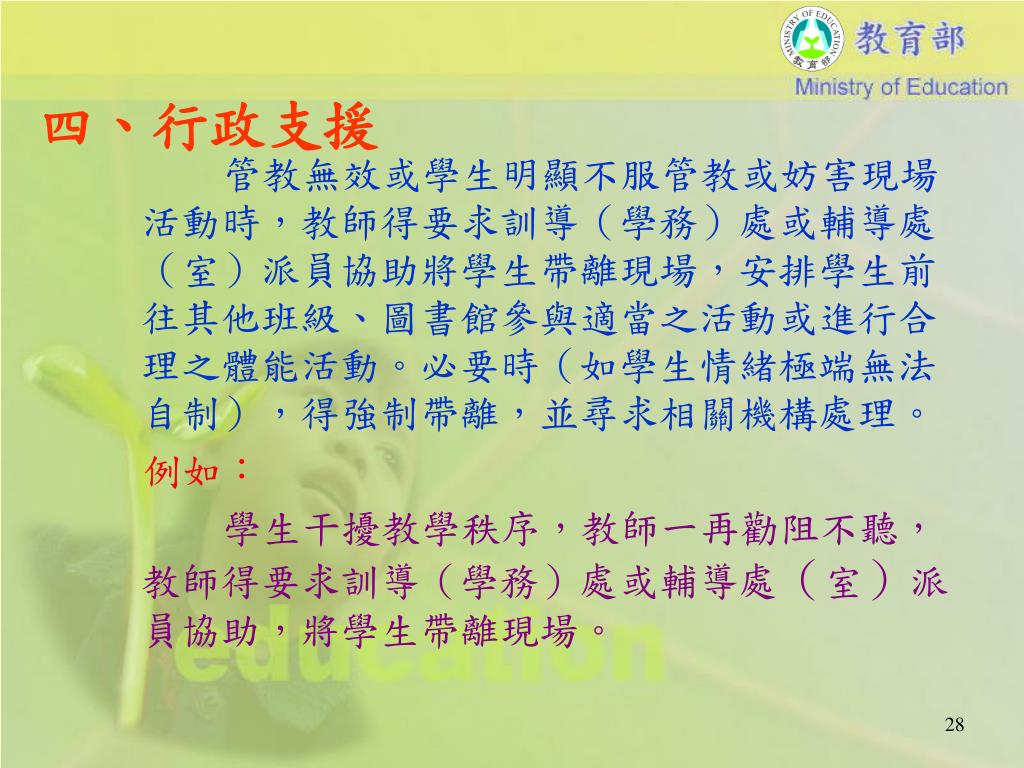 MINISTRY OF EDUCATION 教育部

教育部
Ministry of Education

四、行政支援

管教無效或學生明顯不服管教或妨害現場活動時，教師得要求訓導（學務）處或輔導處（室）派員協助將學生帶離現場，安排學生前往其他班級、圖書館參與適當之活動或進行合理之體能活動。必要時（如學生情緒極端無法自制），得強制帶離，並尋求相關機構處理。

例如：

學生干擾教學秩序，教師一再勸阻不聽，教師得要求訓導（學務）處或輔導處（室）派員協助，將學生帶離現場。

education

28